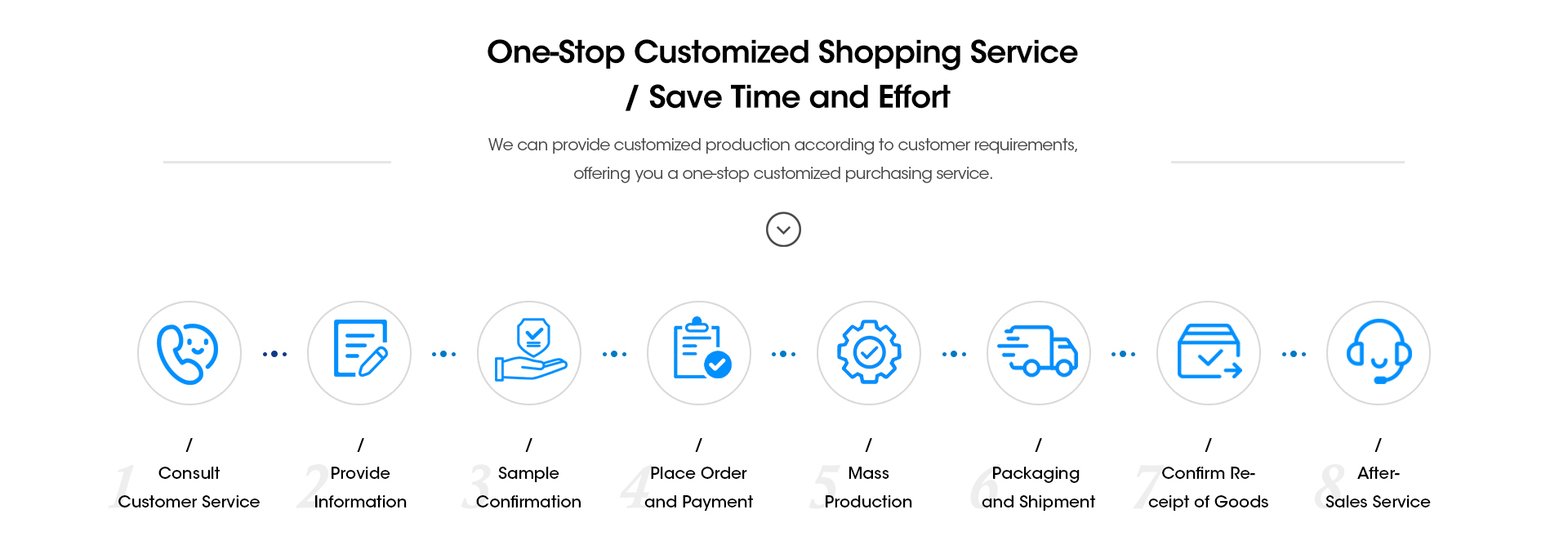 One-Stop Customized Shopping Service
/ Save Time and Effort

We can provide customized production according to customer requirements, offering you a one-stop customized purchasing service.

1
/
Consult
Customer Service

2
/
Provide
Information

3
/
Sample
Confirmation

4
/
Place Order
and Payment

5
/
Mass
Production

6
/
Packaging
and Shipment

7
/
Confirm Receipt of Goods

8
/
After-Sales Service